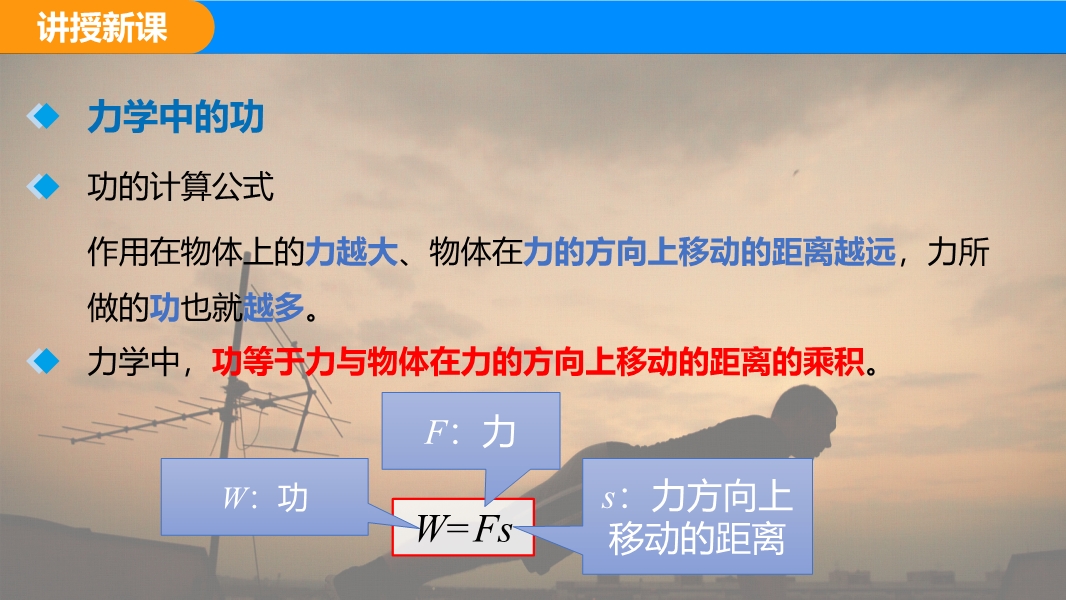 讲授新课

力学中的功

功的计算公式

作用在物体上的力越大、物体在力的方向上移动的距离越远，力所做的功也就越多。

力学中，功等于力与物体在力的方向上移动的距离的乘积。

$F$：力

$W$：功

$W=Fs$

$s$：力方向上移动的距离